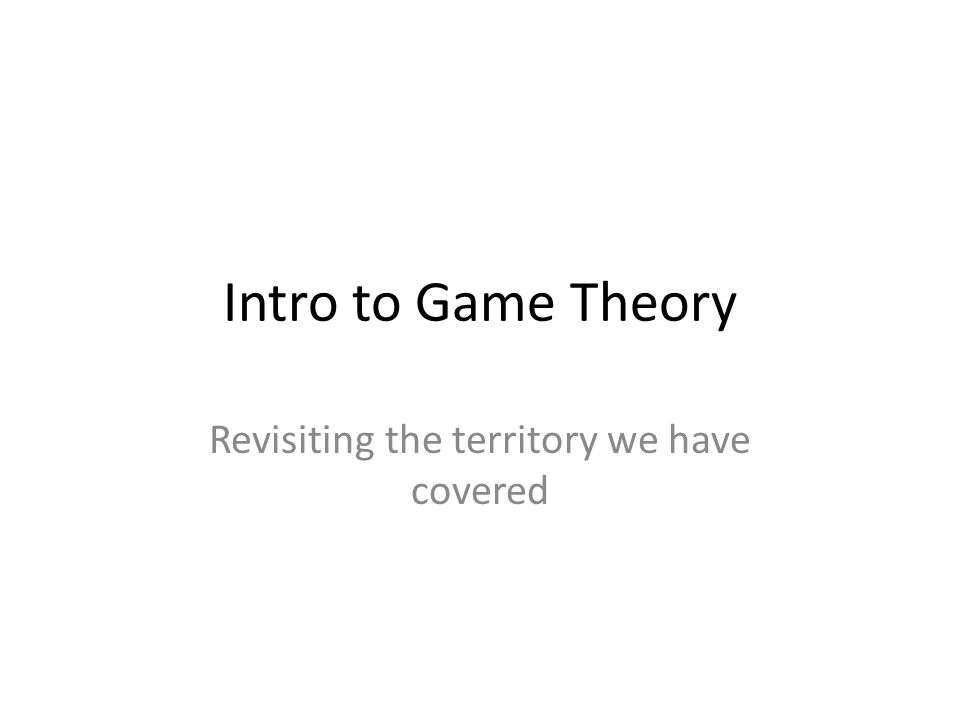 Intro to Game Theory

Revisiting the territory we have covered